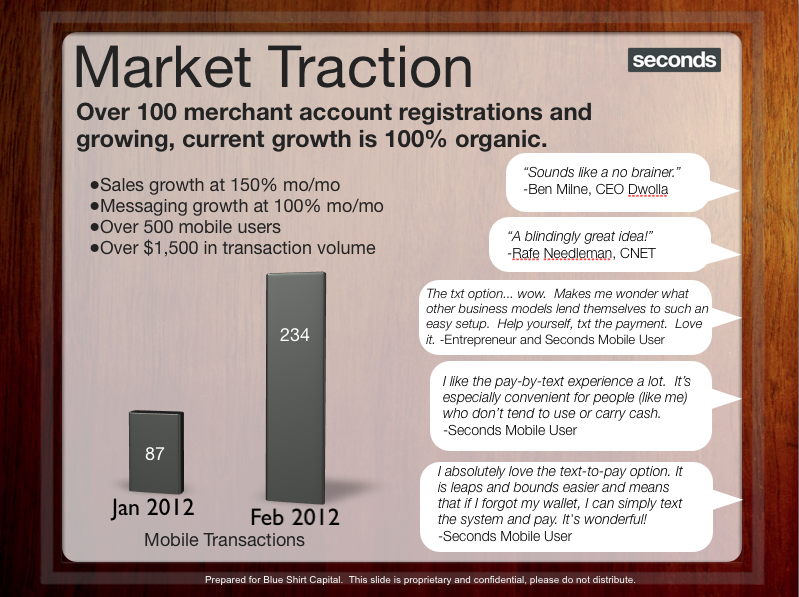 Market Traction

seconds

Over 100 merchant account registrations and growing, current growth is 100% organic.

•Sales growth at 150% mo/mo
•Messaging growth at 100% mo/mo
•Over 500 mobile users
•Over $1,500 in transaction volume

87

234

Jan 2012

Feb 2012

Mobile Transactions

"Sounds like a no brainer."
-Ben Milne, CEO Dwolla

"A blindingly great idea!"
-Rafe Needleman, CNET

The txt option... wow. Makes me wonder what other business models lend themselves to such an easy setup. Help yourself, txt the payment. Love it. -Entrepreneur and Seconds Mobile User

I like the pay-by-text experience a lot. It's especially convenient for people (like me) who don't tend to use or carry cash.
-Seconds Mobile User

I absolutely love the text-to-pay option. It is leaps and bounds easier and means that if I forgot my wallet, I can simply text the system and pay. It's wonderful!
-Seconds Mobile User

Prepared for Blue Shirt Capital. This slide is proprietary and confidential, please do not distribute.